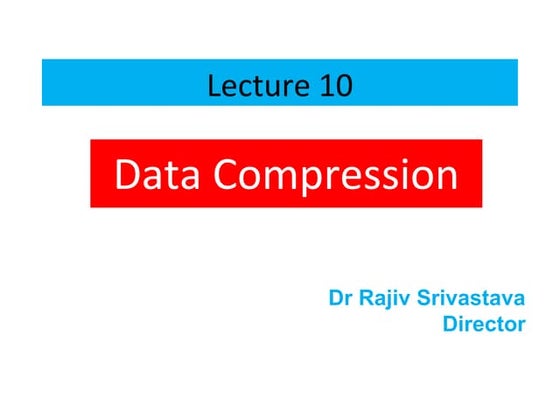 Lecture 10

Data Compression

Dr Rajiv Srivastava
Director